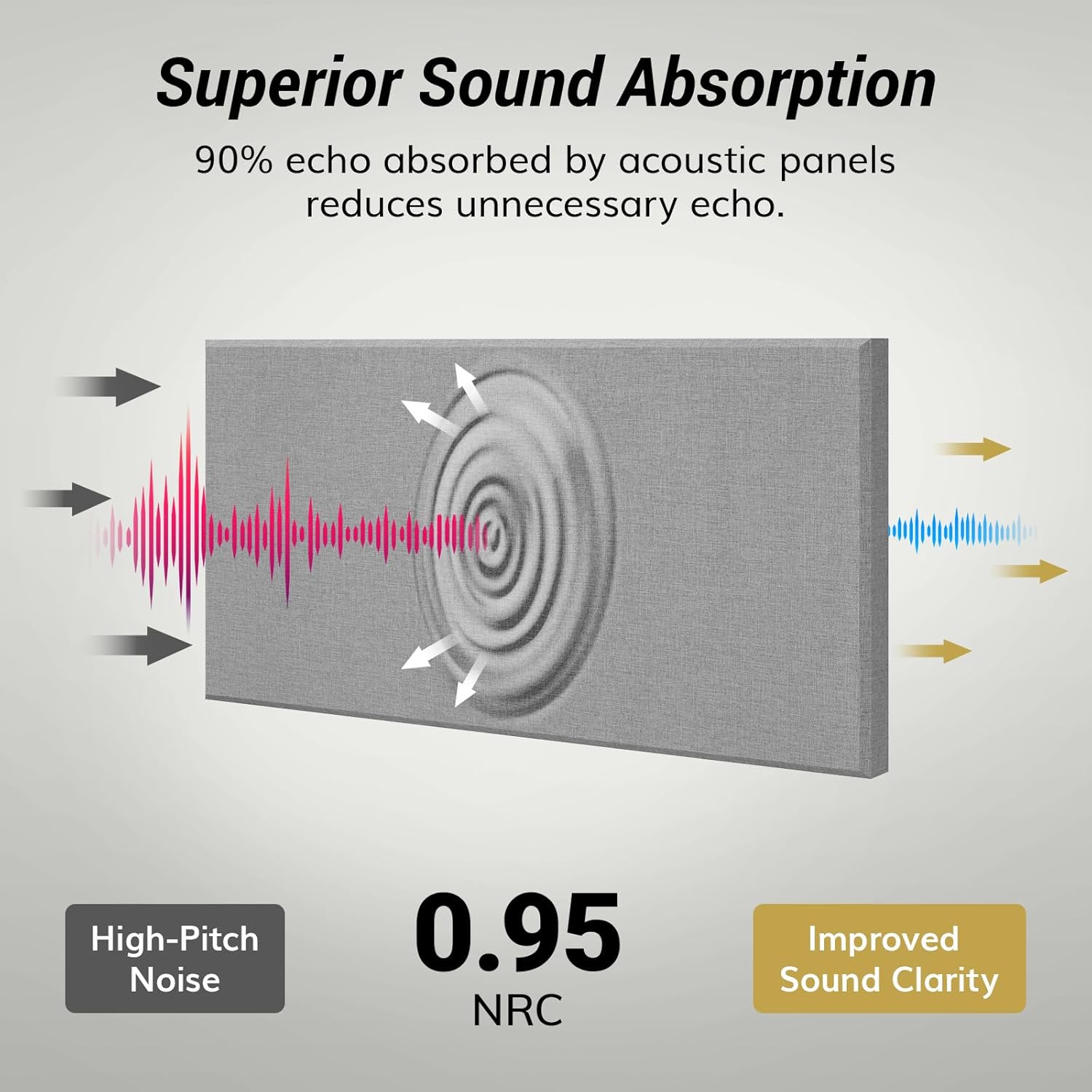 Superior Sound Absorption

90% echo absorbed by acoustic panels reduces unnecessary echo.

High-Pitch Noise

0.95
NRC

Improved Sound Clarity